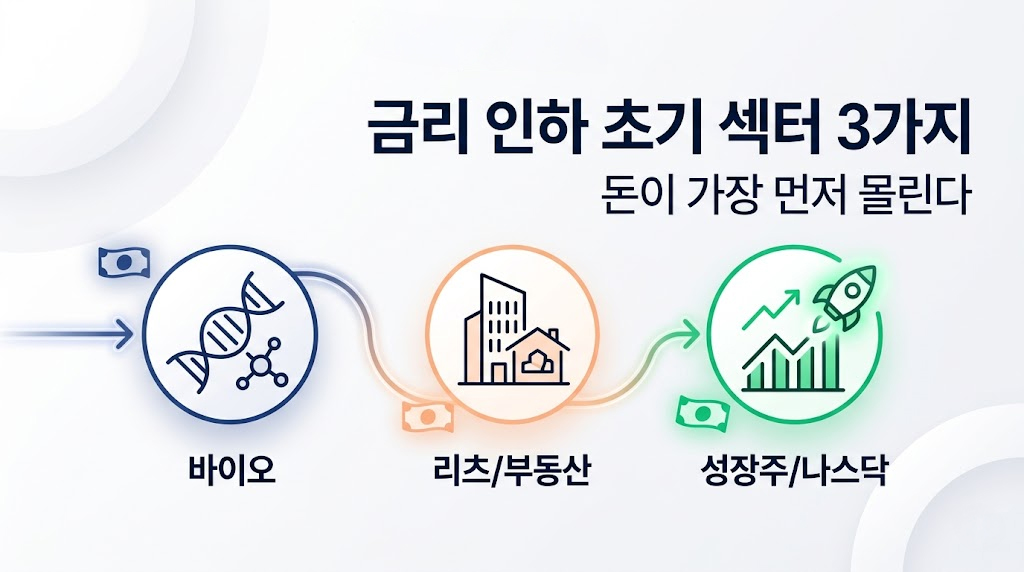 금리 인하 초기 섹터 3가지
돈이 가장 먼저 몰린다

바이오

리츠/부동산

성장주/나스닥